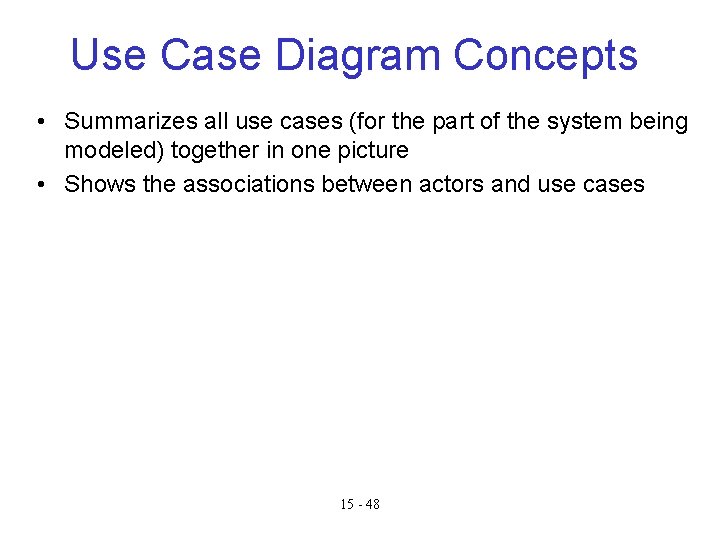 Use Case Diagram Concepts

• Summarizes all use cases (for the part of the system being modeled) together in one picture

• Shows the associations between actors and use cases

15 - 48